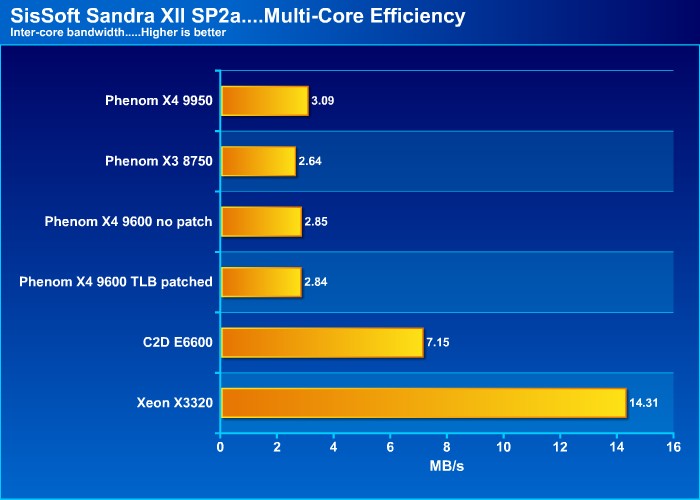 SisSoft Sandra XII SP2a....Multi-Core Efficiency
Inter-core bandwidth.....Higher is better

Phenom X4 9950 3.09
Phenom X3 8750 2.64
Phenom X4 9600 no patch 2.85
Phenom X4 9600 TLB patched 2.84
C2D E6600 7.15
Xeon X3320 14.31

0 2 4 6 8 10 12 14 16
MB/s